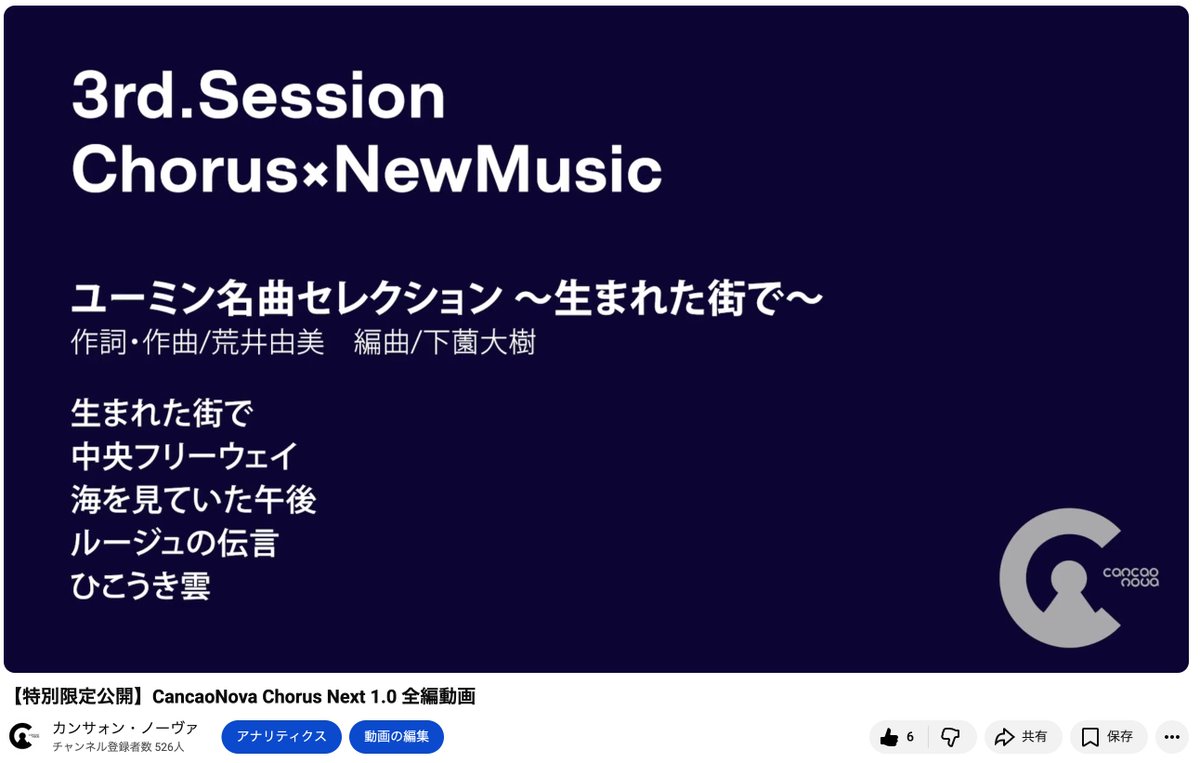 3rd.Session
Chorus×NewMusic

ユーミン名曲セレクション ～生まれた街で～
作詞・作曲/荒井由美　編曲/下薗大樹

生まれた街で
中央フリーウェイ
海を見ていた午後
ルージュの伝言
ひこうき雲

cancao nova

【特別限定公開】CancaoNova Chorus Next 1.0 全編動画

カンサォン・ノーヴァ
チャンネル登録者数 526人

アナリティクス

動画の編集

6

共有

保存